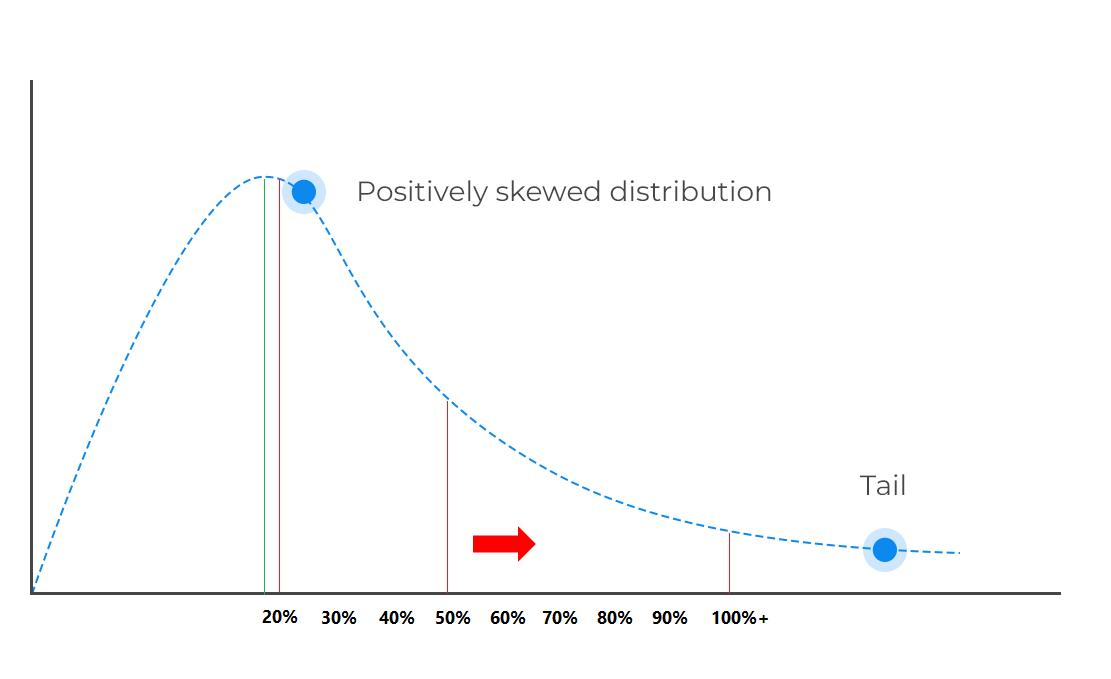 Positively skewed distribution

Tail

20% 30% 40% 50% 60% 70% 80% 90% 100%+